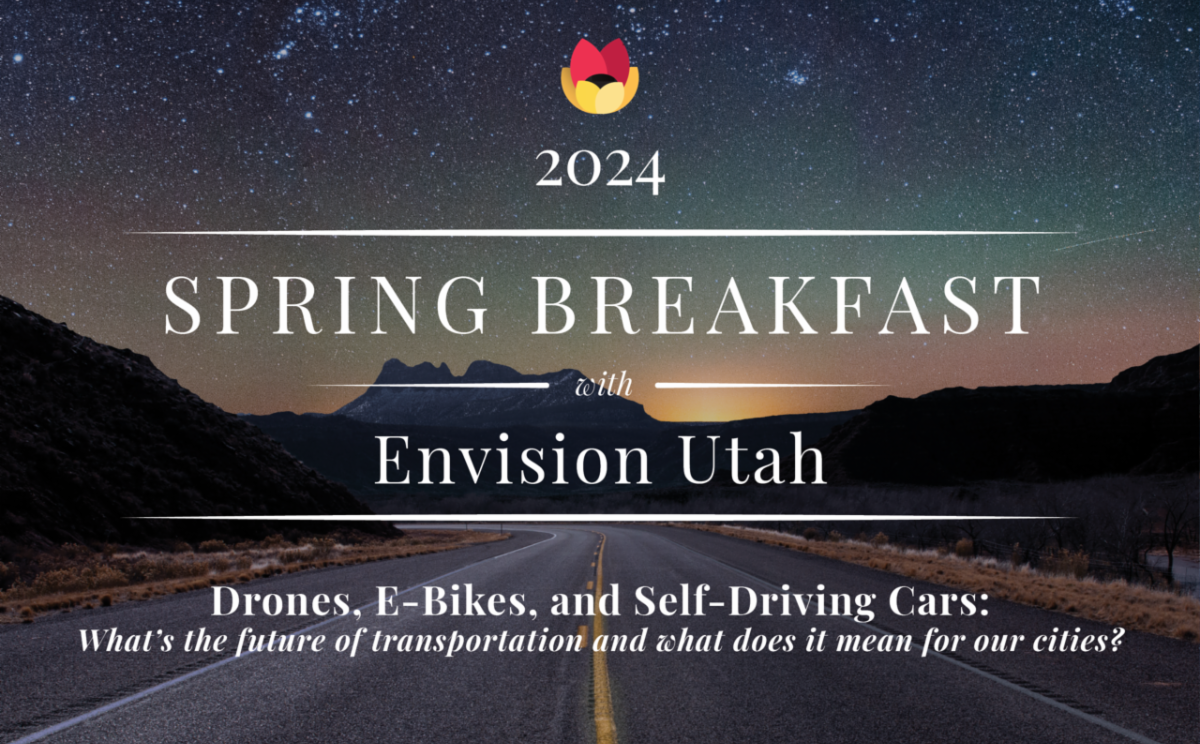 2024

SPRING BREAKFAST

with

Envision Utah

Drones, E-Bikes, and Self-Driving Cars:
What's the future of transportation and what does it mean for our cities?